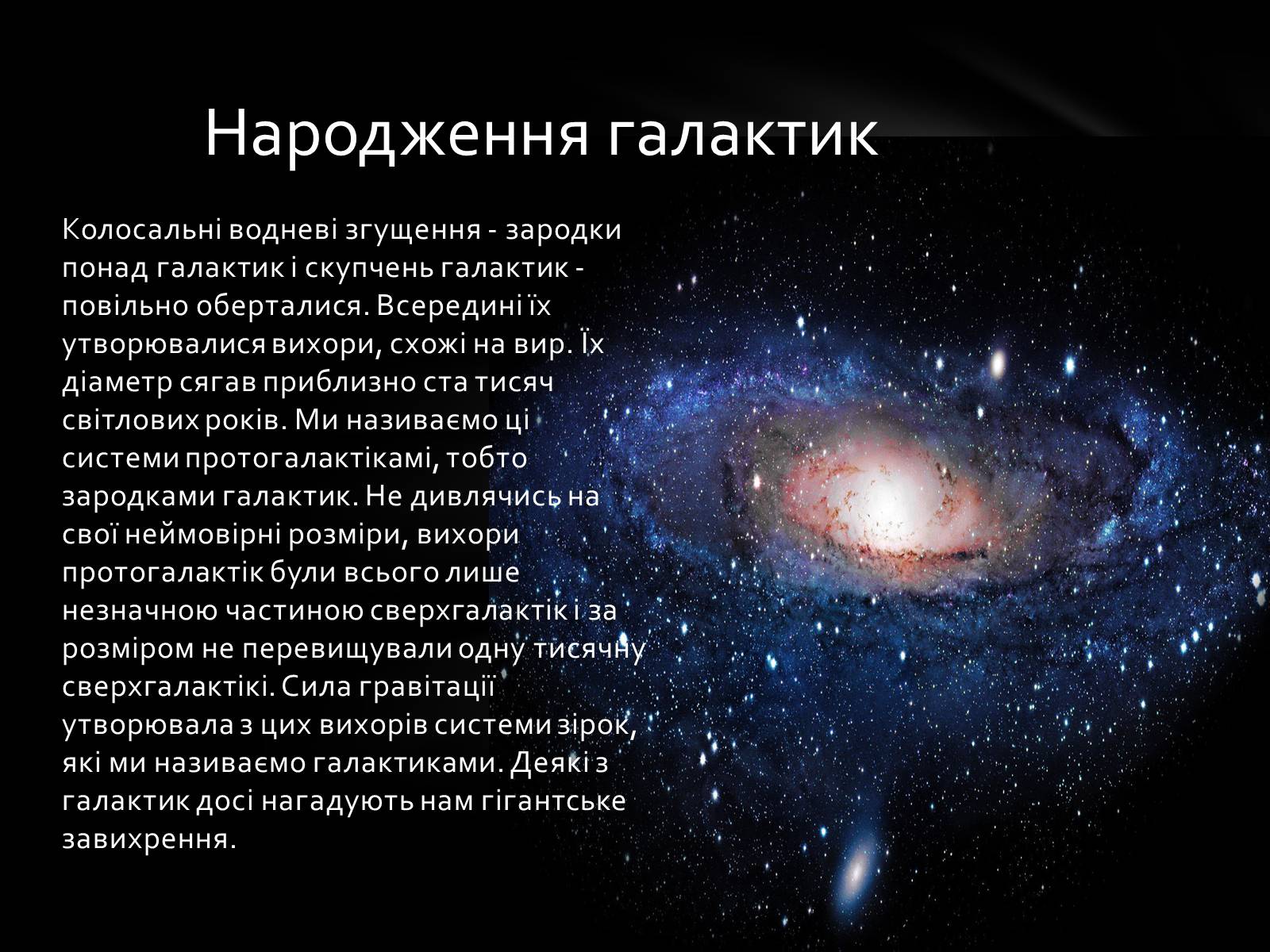 Народження галактик

Колосальні водневі згущення - зародки понад галактик і скупчень галактик - повільно оберталися. Всередині їх утворювалися вихори, схожі на вир. Їх діаметр сягав приблизно ста тисяч світлових років. Ми називаємо ці системи протогалактікамі, тобто зародками галактик. Не дивлячись на свої неймовірні розміри, вихори протогалактік були всього лише незначною частиною сверхгалактік і за розміром не перевищували одну тисячну сверхгалактікі. Сила гравітації утворювала з цих вихорів системи зірок, які ми називаємо галактиками. Деякі з галактик досі нагадують нам гігантське завихрення.